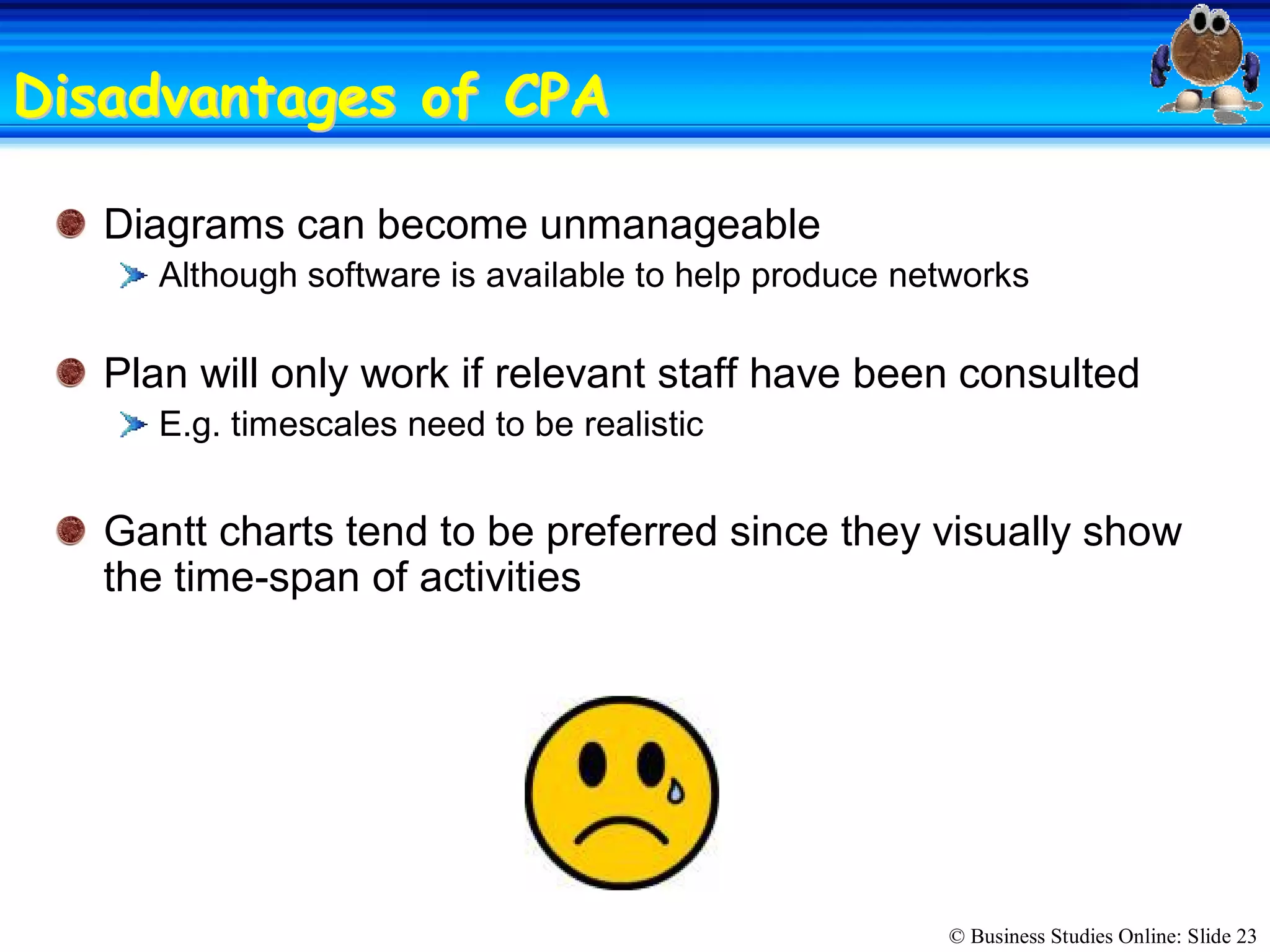 Disadvantages of CPA

Diagrams can become unmanageable

Although software is available to help produce networks

Plan will only work if relevant staff have been consulted

E.g. timescales need to be realistic

Gantt charts tend to be preferred since they visually show the time-span of activities

© Business Studies Online: Slide 23